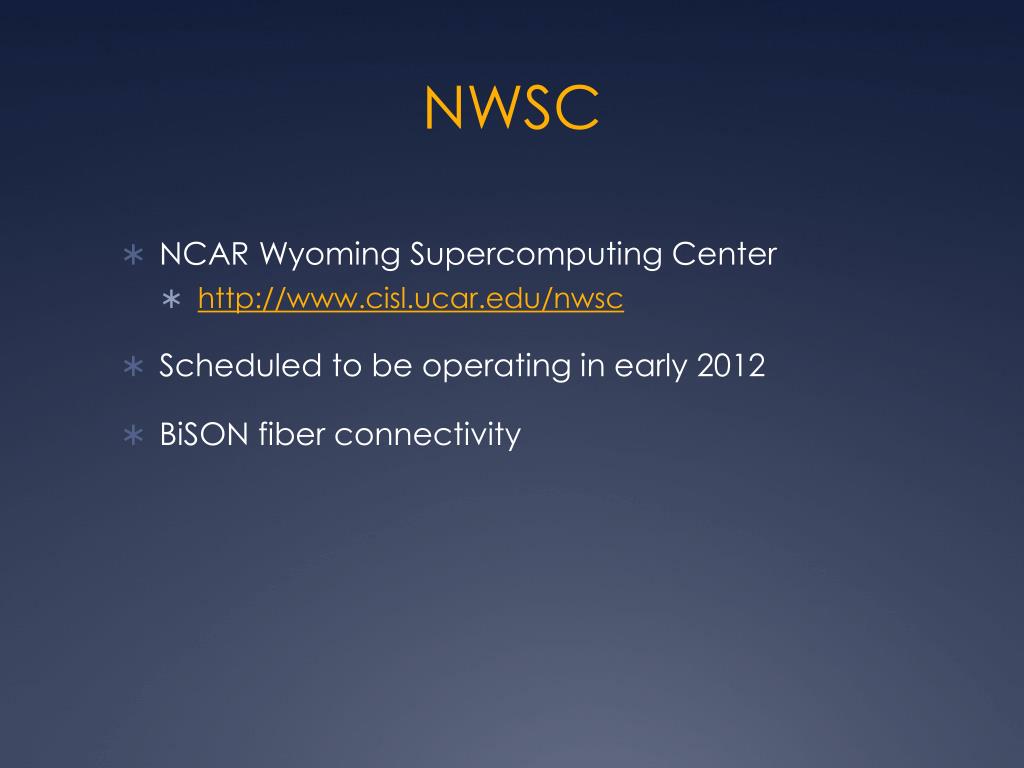 NWSC

∗ NCAR Wyoming Supercomputing Center
∗ http://www.cisl.ucar.edu/nwsc

∗ Scheduled to be operating in early 2012

∗ BiSON fiber connectivity